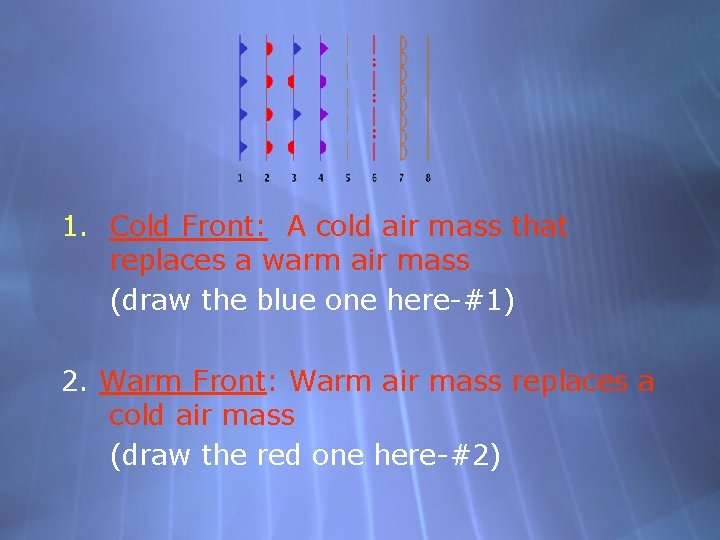 1 2 3 4 5 6 7 8

1. Cold Front: A cold air mass that replaces a warm air mass
(draw the blue one here-#1)

2. Warm Front: Warm air mass replaces a cold air mass
(draw the red one here-#2)